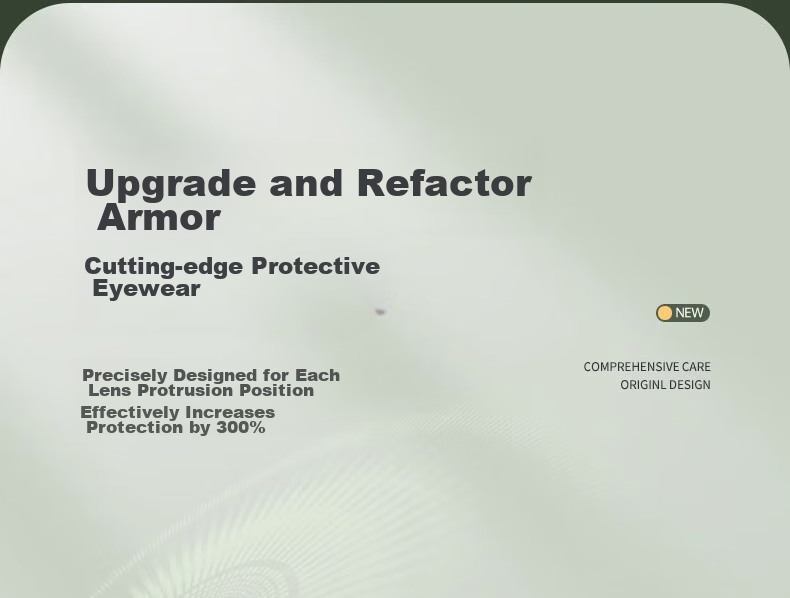 Upgrade and Refactor Armor

Cutting-edge Protective Eyewear

NEW

Precisely Designed for Each Lens Protrusion Position

Effectively Increases Protection by 300%

COMPREHENSIVE CARE
ORIGINL DESIGN